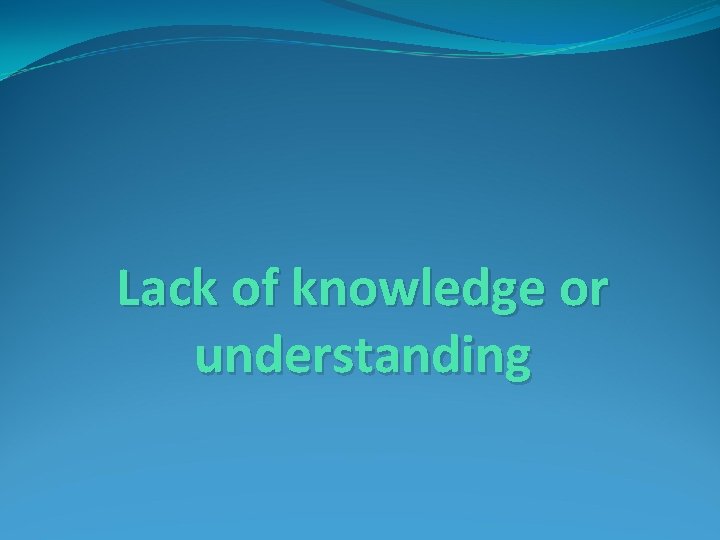 Lack of knowledge or understanding